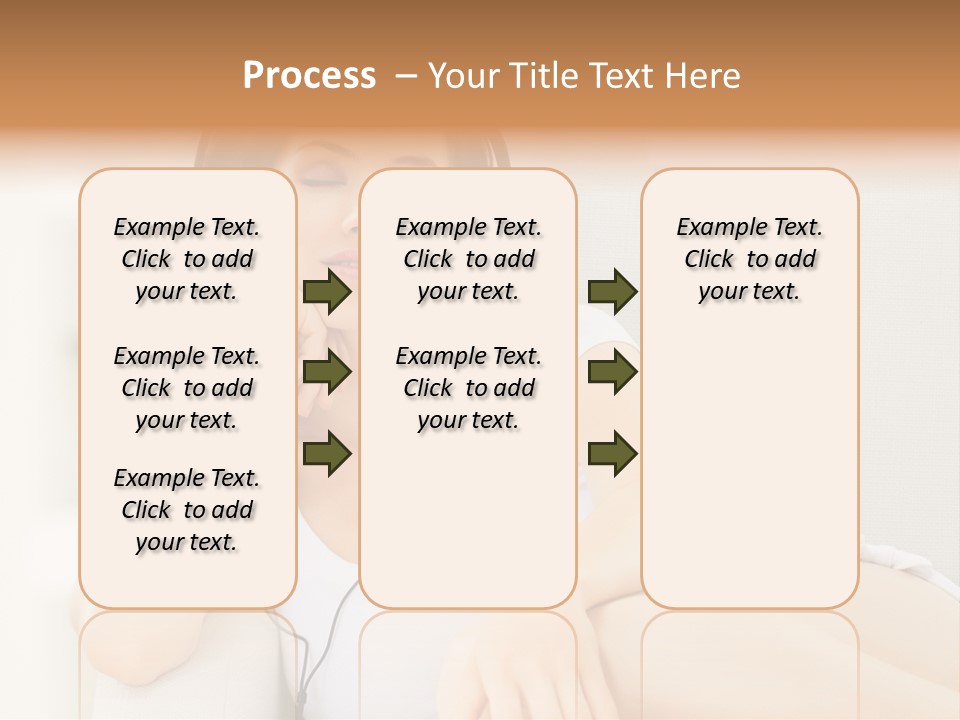 Process – Your Title Text Here

Example Text. Click to add your text.

Example Text. Click to add your text.

Example Text. Click to add your text.

Example Text. Click to add your text.

Example Text. Click to add your text.

Example Text. Click to add your text.